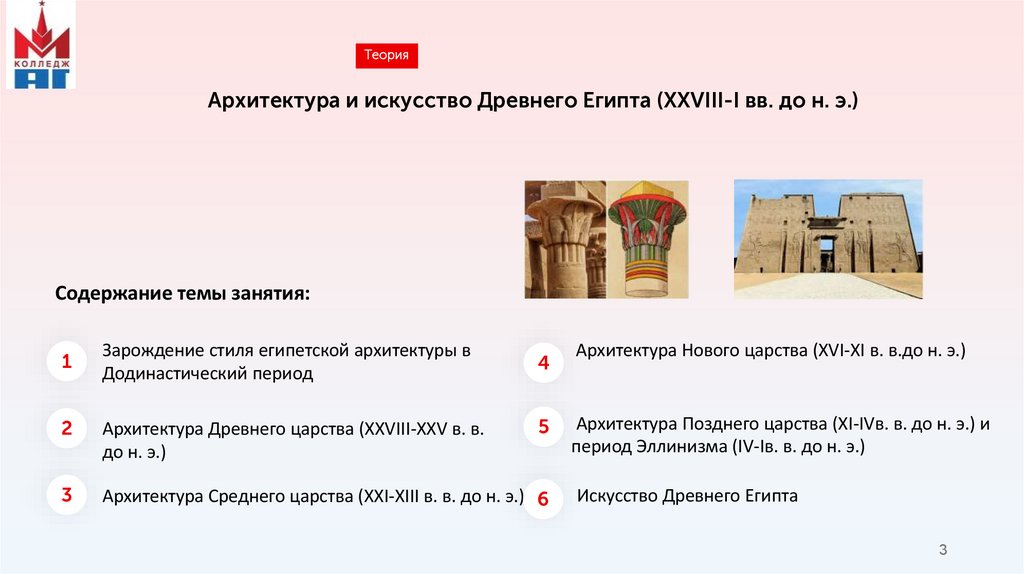 КОЛЛЕДЖ
АГ

Теория

Архитектура и искусство Древнего Египта (XXVIII-I вв. до н. э.)

Содержание темы занятия:

1 Зарождение стиля египетской архитектуры в Додинастический период

2 Архитектура Древнего царства (XXVIII-XXV в. в. до н. э.)

3 Архитектура Среднего царства (XXI-XIII в. в. до н. э.)

4 Архитектура Нового царства (XVI-XI в. в.до н. э.)

5 Архитектура Позднего царства (XI-IVв. в. до н. э.) и период Эллинизма (IV-Iв. в. до н. э.)

6 Искусство Древнего Египта

3